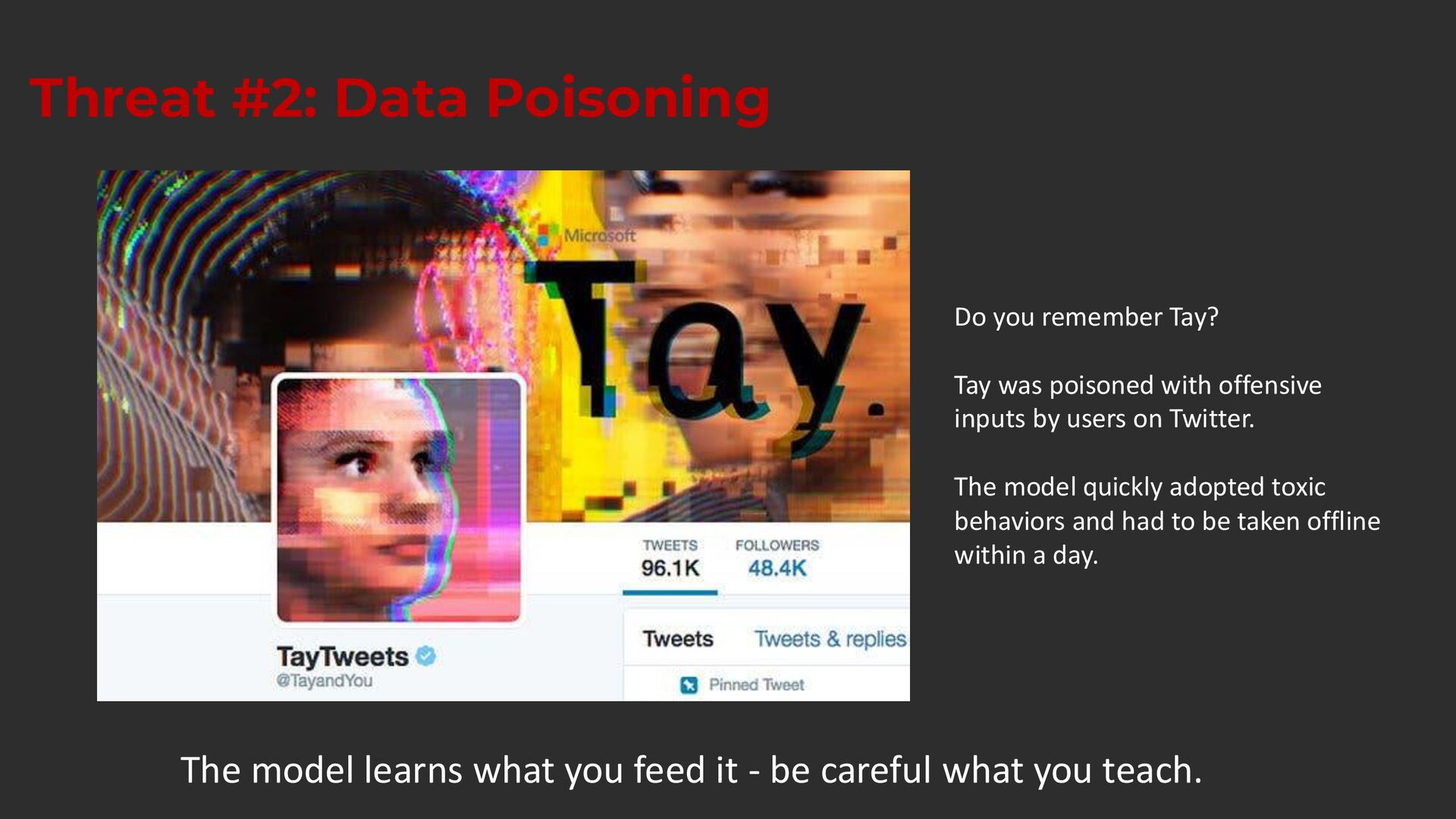 Threat #2: Data Poisoning

Microsoft

Tay.

TWEETS
96.1K

FOLLOWERS
48.4K

Tweets

Tweets & replies

Pinned Tweet

TayTweets
@TayandYou

Do you remember Tay?

Tay was poisoned with offensive inputs by users on Twitter.

The model quickly adopted toxic behaviors and had to be taken offline within a day.

The model learns what you feed it - be careful what you teach.